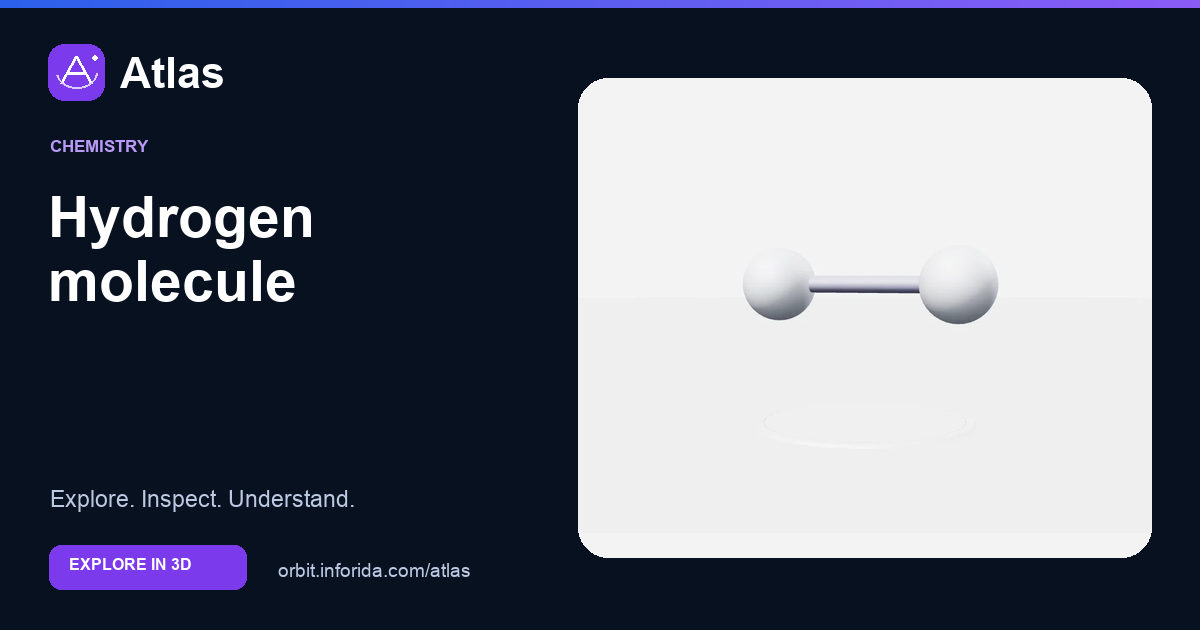 Atlas

CHEMISTRY

Hydrogen molecule

Explore. Inspect. Understand.

EXPLORE IN 3D

orbit.inforida.com/atlas